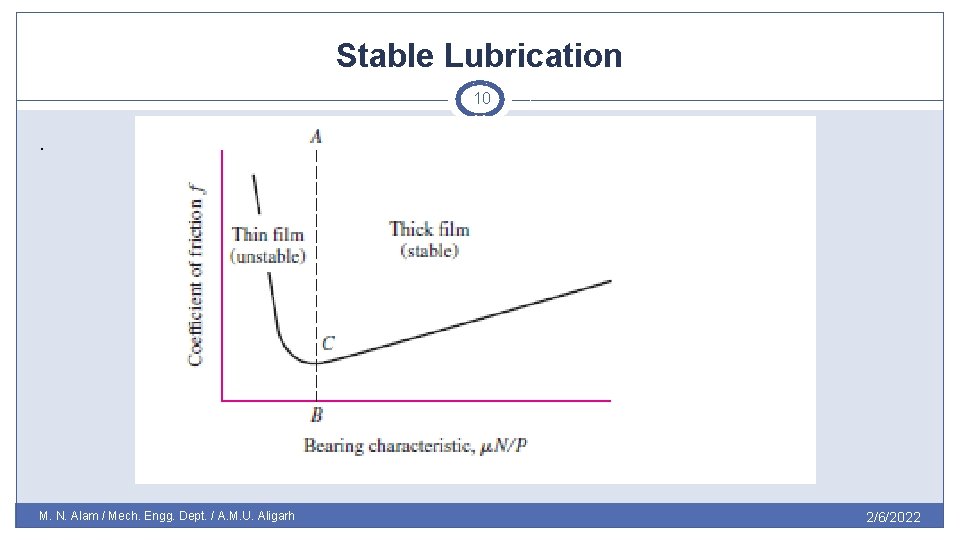 Stable Lubrication

10

.

A

Coefficient of friction $f$

Thin film (unstable)

Thick film (stable)

C

B

Bearing characteristic, $\mu N/P$

M. N. Alam / Mech. Engg. Dept. / A.M.U. Aligarh

2/6/2022